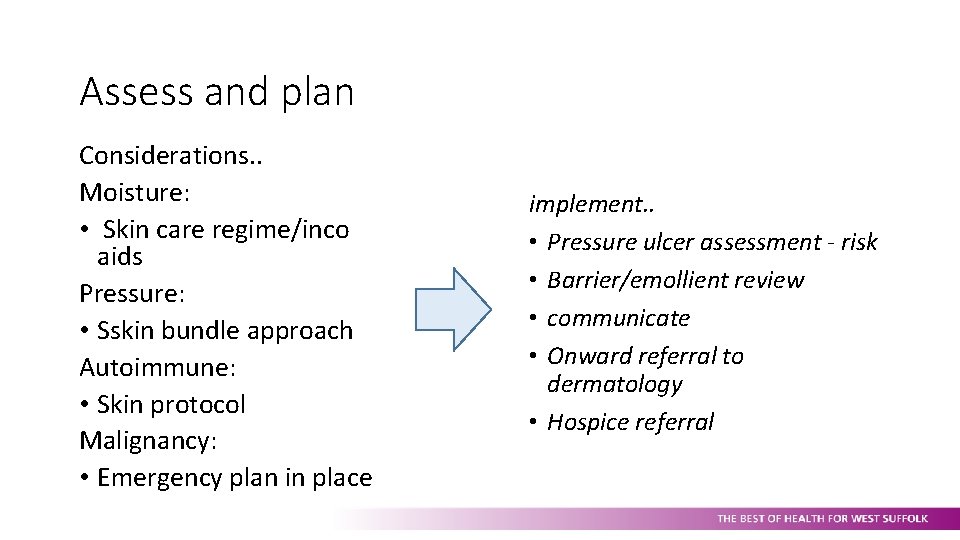 Assess and plan

Considerations..
Moisture:
• Skin care regime/inco aids
Pressure:
• Sskin bundle approach
Autoimmune:
• Skin protocol
Malignancy:
• Emergency plan in place

implement..
• Pressure ulcer assessment - risk
• Barrier/emollient review
• communicate
• Onward referral to dermatology
• Hospice referral

THE BEST OF HEALTH FOR WEST SUFFOLK